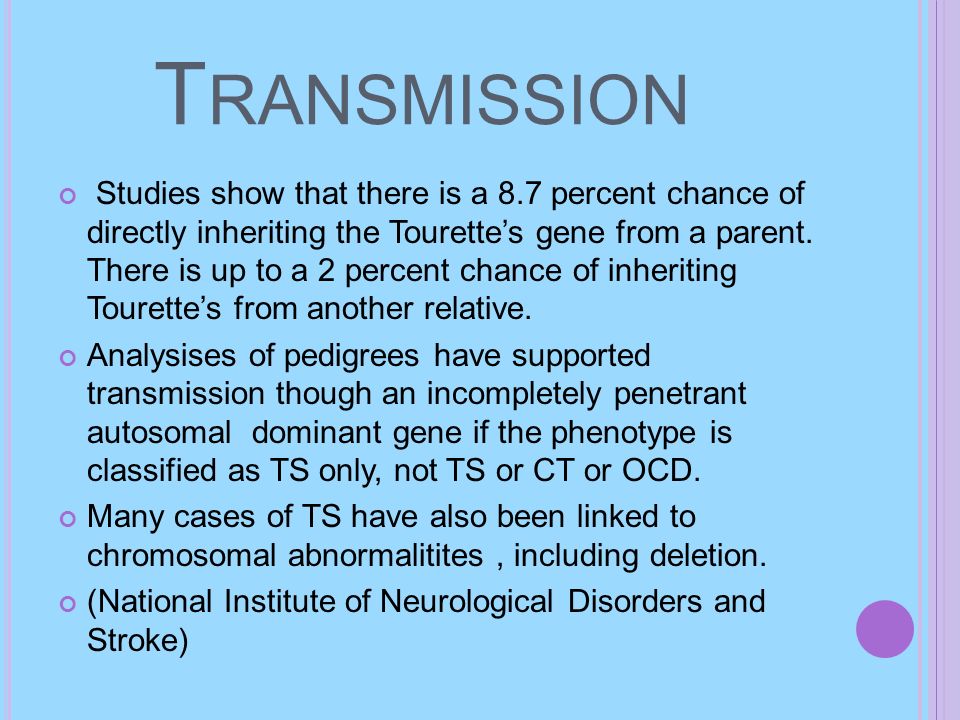 TRANSMISSION

Studies show that there is a 8.7 percent chance of directly inheriting the Tourette's gene from a parent. There is up to a 2 percent chance of inheriting Tourette's from another relative.

Analysises of pedigrees have supported transmission though an incompletely penetrant autosomal dominant gene if the phenotype is classified as TS only, not TS or CT or OCD.

Many cases of TS have also been linked to chromosomal abnormalitites , including deletion.

(National Institute of Neurological Disorders and Stroke)